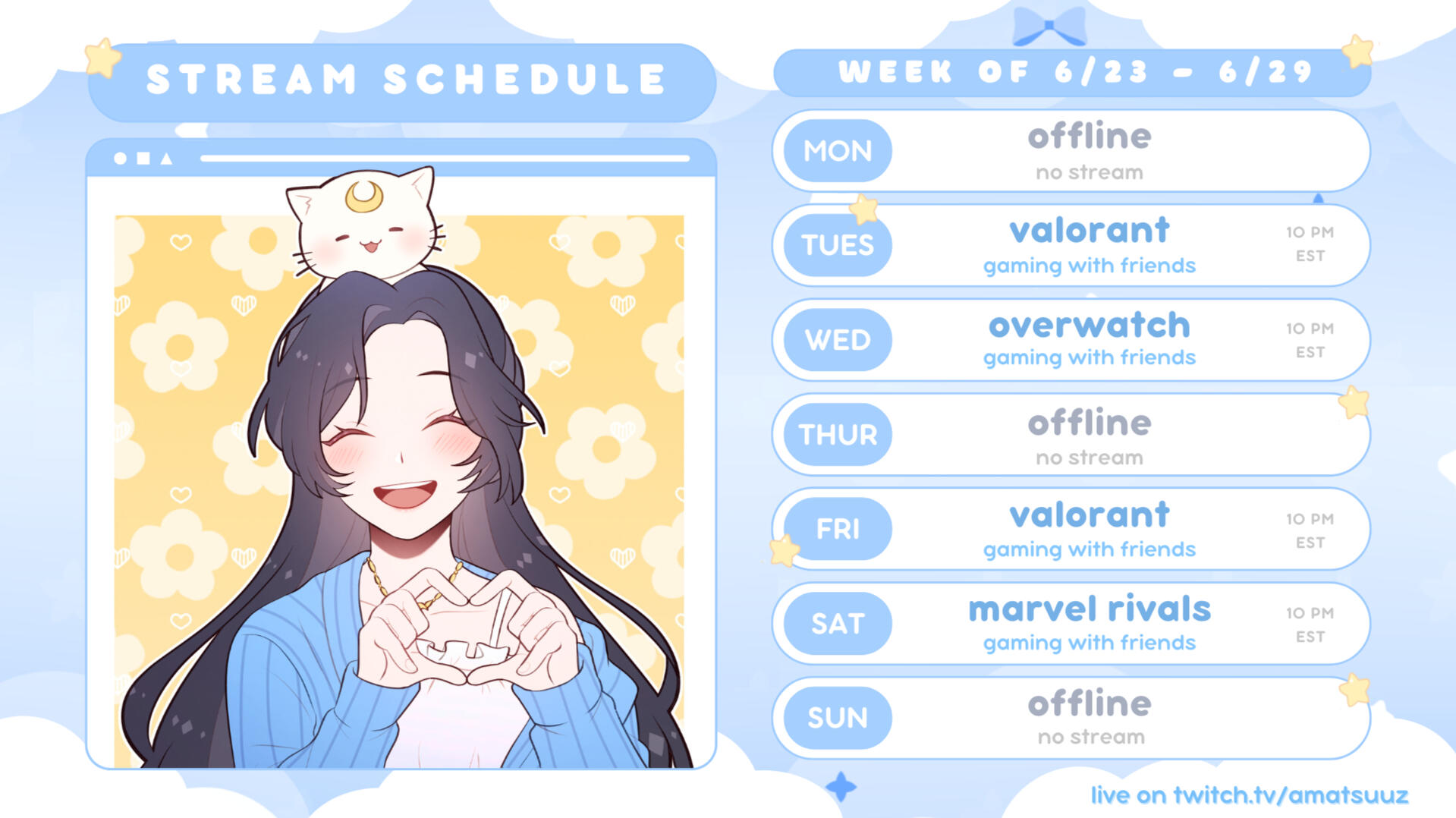 STREAM SCHEDULE

WEEK OF 6/23 - 6/29

MON
offline
no stream

TUES
valorant
gaming with friends
10 PM EST

WED
overwatch
gaming with friends
10 PM EST

THUR
offline
no stream

FRI
valorant
gaming with friends
10 PM EST

SAT
marvel rivals
gaming with friends
10 PM EST

SUN
offline
no stream

live on twitch.tv/amatsuuz